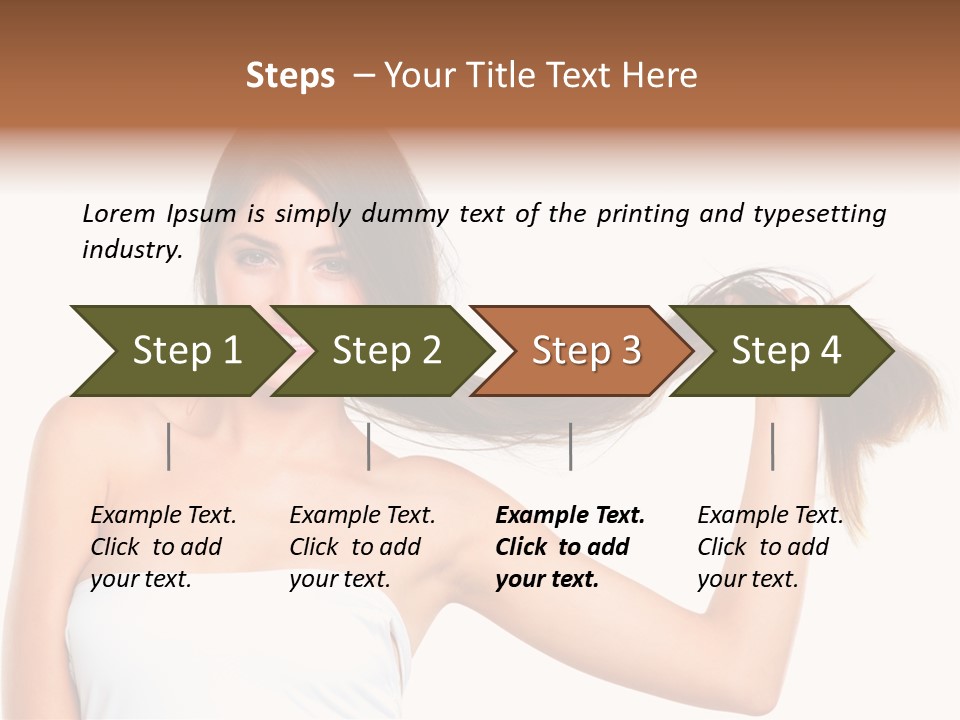 Steps – Your Title Text Here

Lorem Ipsum is simply dummy text of the printing and typesetting industry.

Step 1

Step 2

Step 3

Step 4

Example Text. Click to add your text.

Example Text. Click to add your text.

Example Text. Click to add your text.

Example Text. Click to add your text.